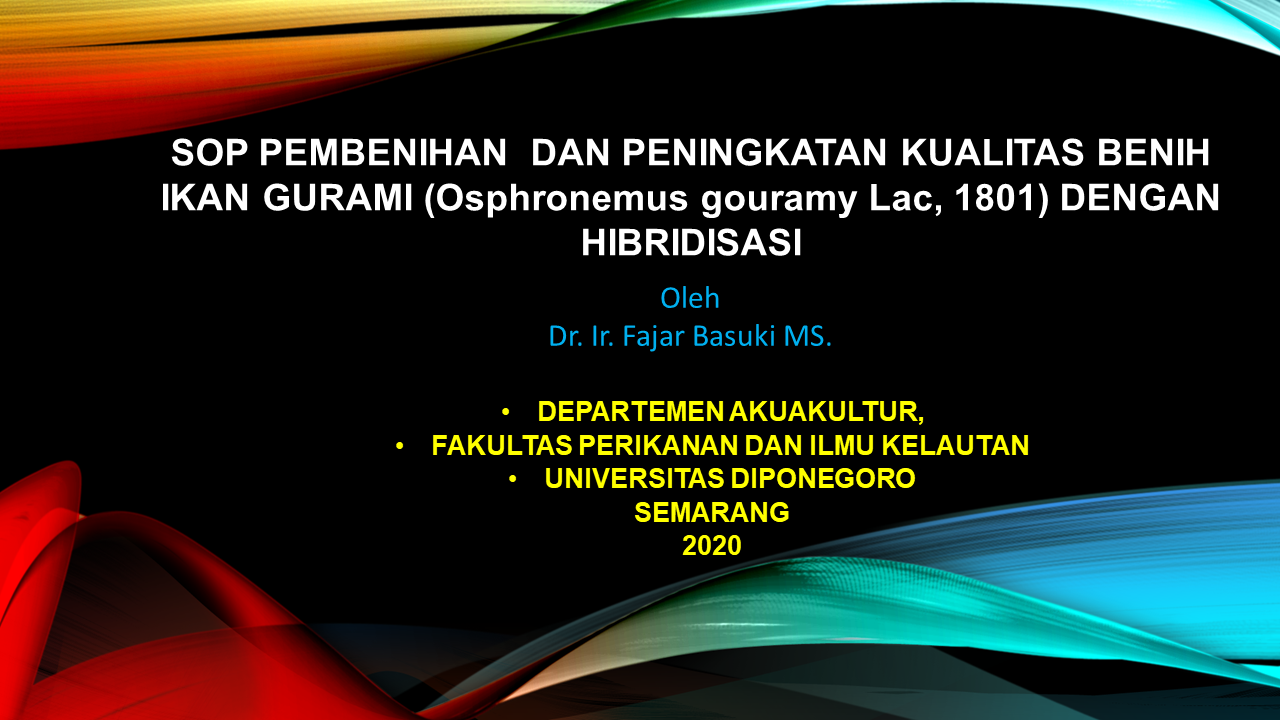 SOP PEMBENIHAN DAN PENINGKATAN KUALITAS BENIH IKAN GURAMI (Osphronemus gouramy Lac, 1801) DENGAN HIBRIDISASI

Oleh
Dr. Ir. Fajar Basuki MS.

• DEPARTEMEN AKUAKULTUR,
• FAKULTAS PERIKANAN DAN ILMU KELAUTAN
• UNIVERSITAS DIPONEGORO
SEMARANG
2020